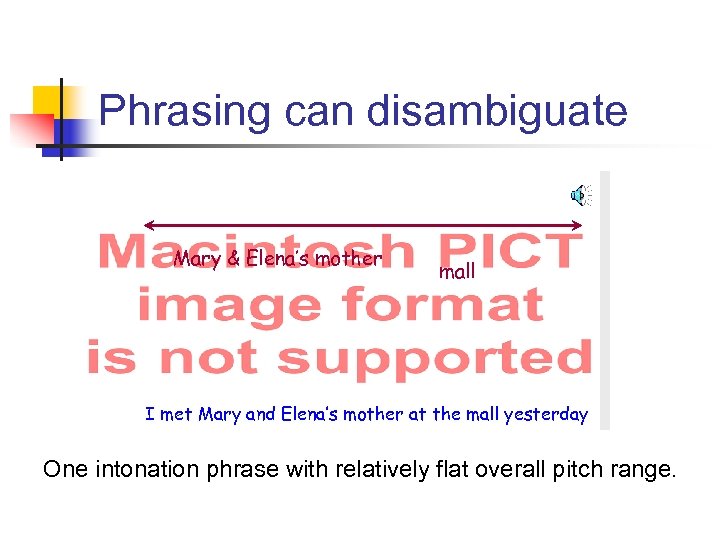 Phrasing can disambiguate

Macintosh PICT image format is not supported

Mary & Elena's mother

mall

I met Mary and Elena's mother at the mall yesterday

One intonation phrase with relatively flat overall pitch range.